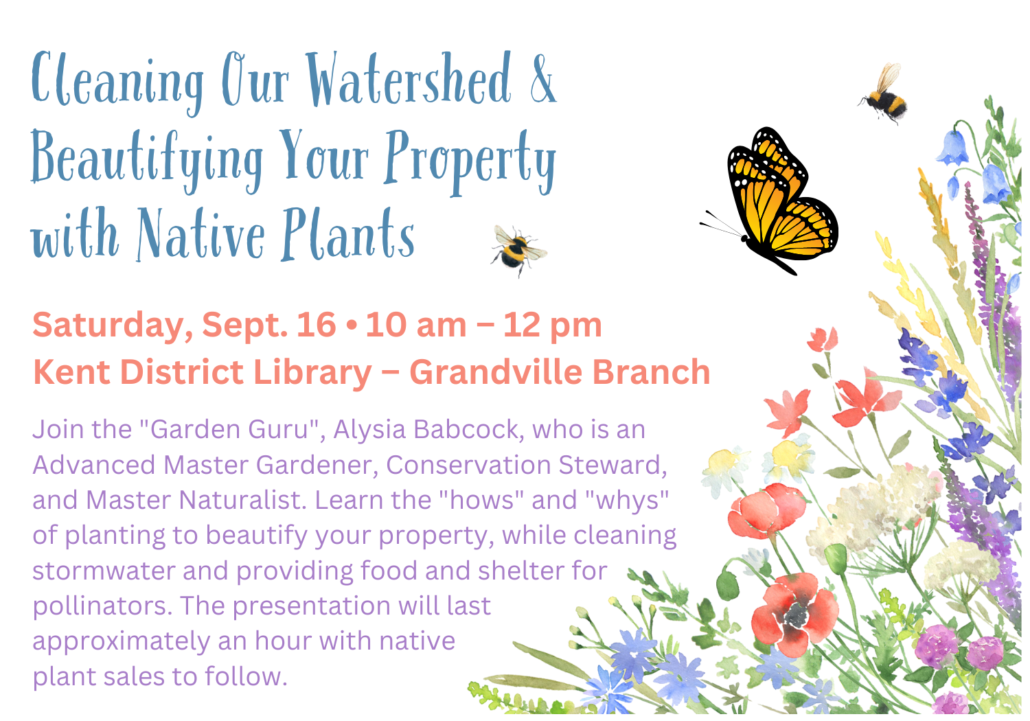 Cleaning Our Watershed & Beautifying Your Property with Native Plants

Saturday, Sept. 16 • 10 am – 12 pm
Kent District Library – Grandville Branch

Join the "Garden Guru", Alysia Babcock, who is an Advanced Master Gardener, Conservation Steward, and Master Naturalist. Learn the "hows" and "whys" of planting to beautify your property, while cleaning stormwater and providing food and shelter for pollinators. The presentation will last approximately an hour with native plant sales to follow.